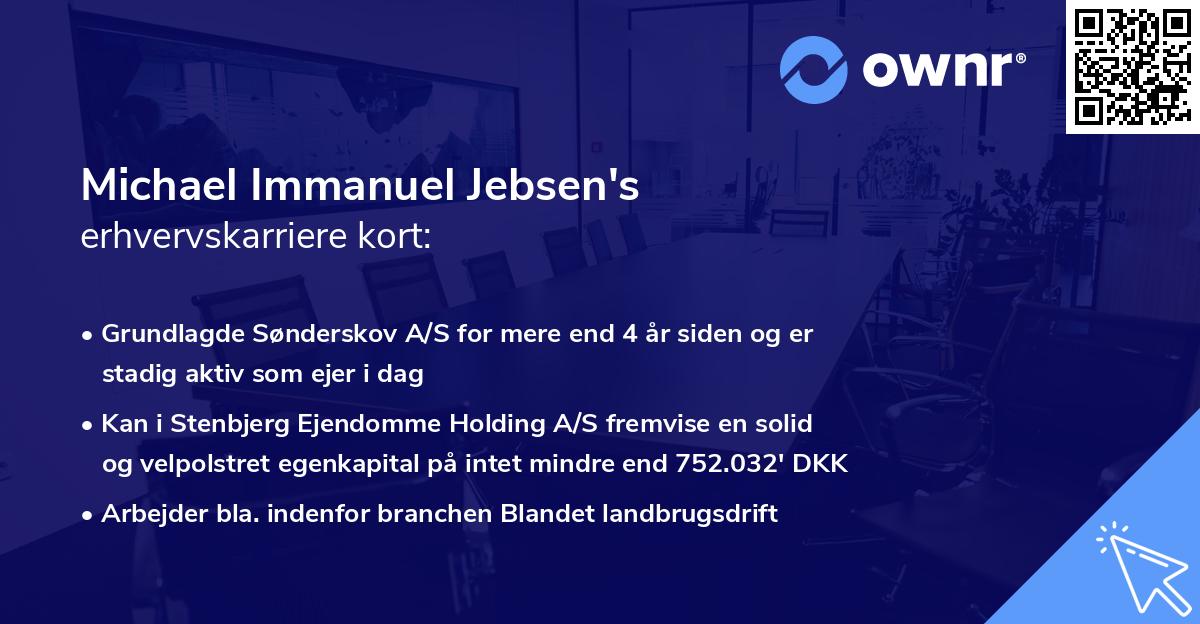 ownr®

Michael Immanuel Jebsen's
erhvervskarriere kort:

• Grundlagde Sønderskov A/S for mere end 4 år siden og er stadig aktiv som ejer i dag

• Kan i Stenbjerg Ejendomme Holding A/S fremvise en solid og velpolstret egenkapital på intet mindre end 752.032' DKK

• Arbejder bla. indenfor branchen Blandet landbrugsdrift